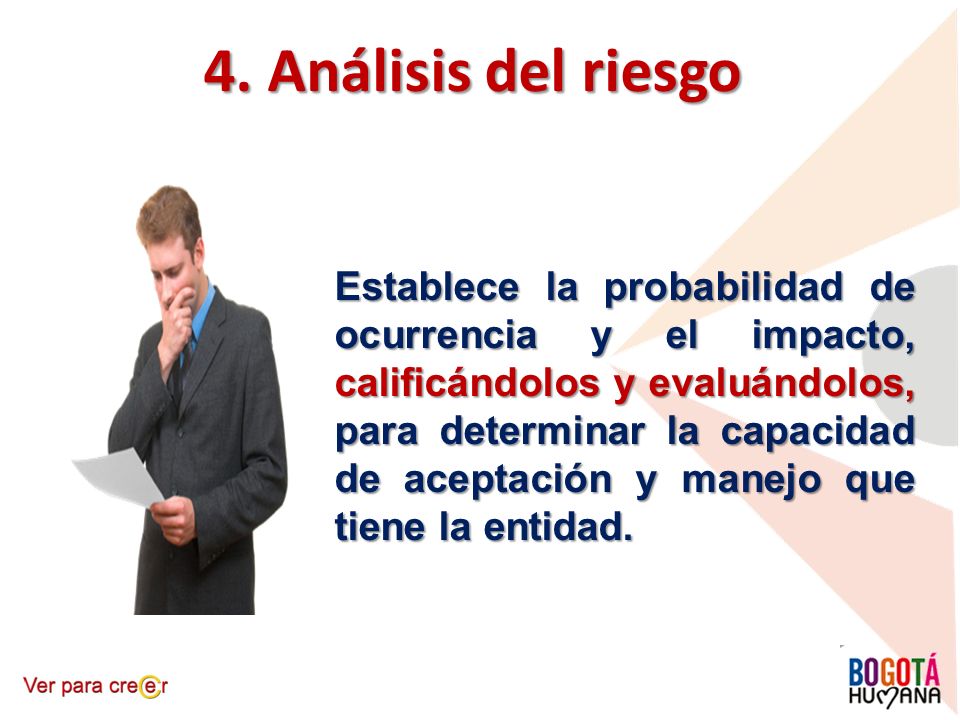 4. Análisis del riesgo

Establece la probabilidad de ocurrencia y el impacto, calificándolos y evaluándolos, para determinar la capacidad de aceptación y manejo que tiene la entidad.

Ver para creer

BOGOTÁ HUMANA